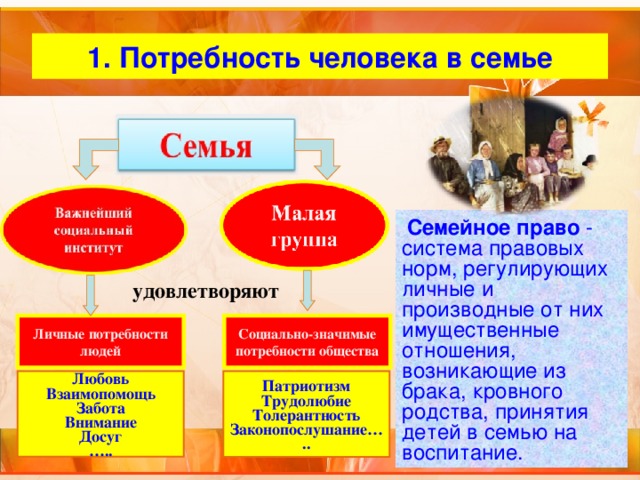 1. Потребность человека в семье

Семья

Важнейший социальный институт

Малая группа

удовлетворяют

Личные потребности людей

Социально-значимые потребности общества

Любовь
Взаимопомощь
Забота
Внимание
Досуг
….

Патриотизм
Трудолюбие
Толерантность
Законопослушание…
..

Семейное право - система правовых норм, регулирующих личные и производные от них имущественные отношения, возникающие из брака, кровного родства, принятия детей в семью на воспитание.